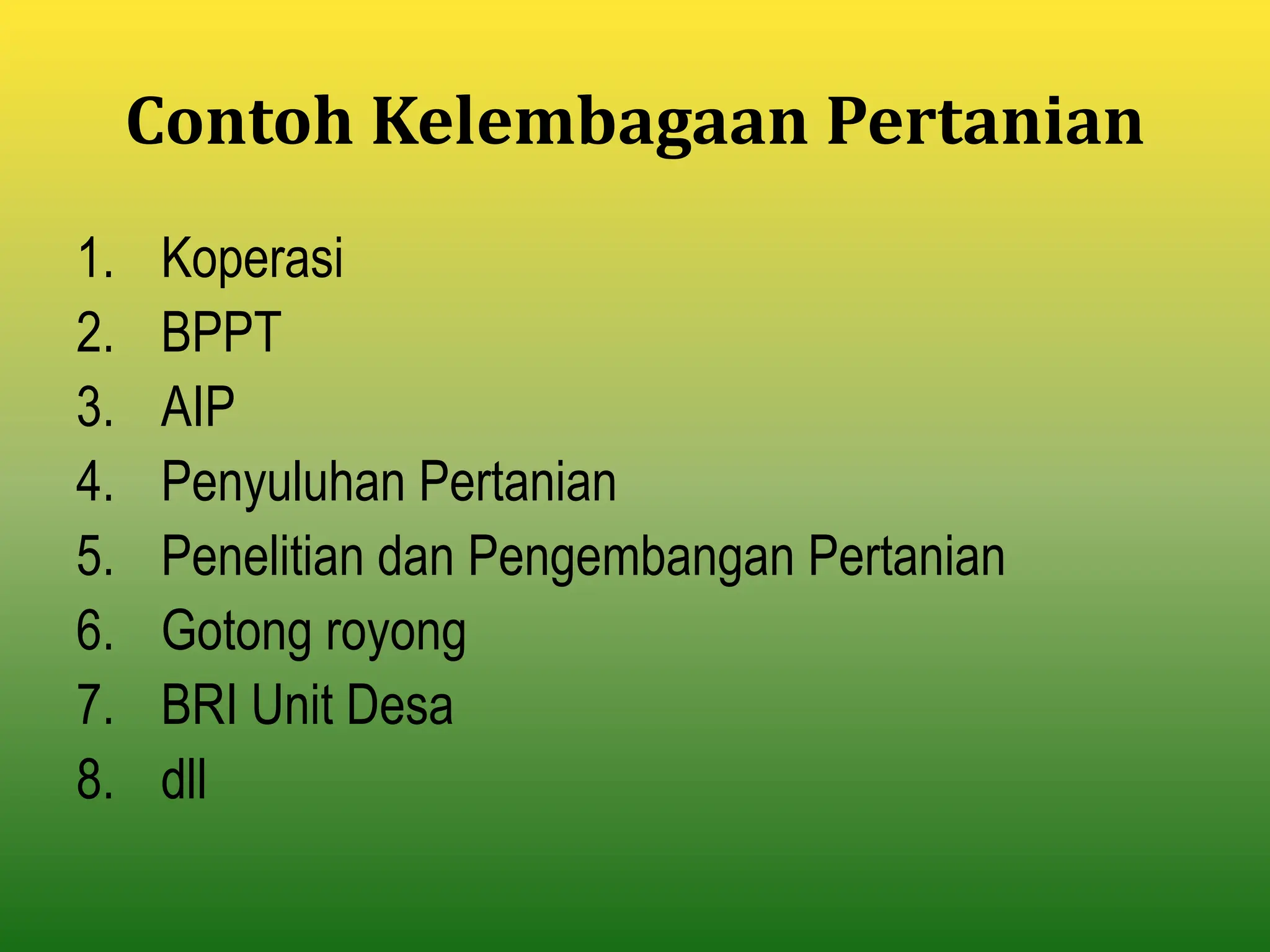 Contoh Kelembagaan Pertanian

1. Koperasi
2. BPPT
3. AIP
4. Penyuluhan Pertanian
5. Penelitian dan Pengembangan Pertanian
6. Gotong royong
7. BRI Unit Desa
8. dll